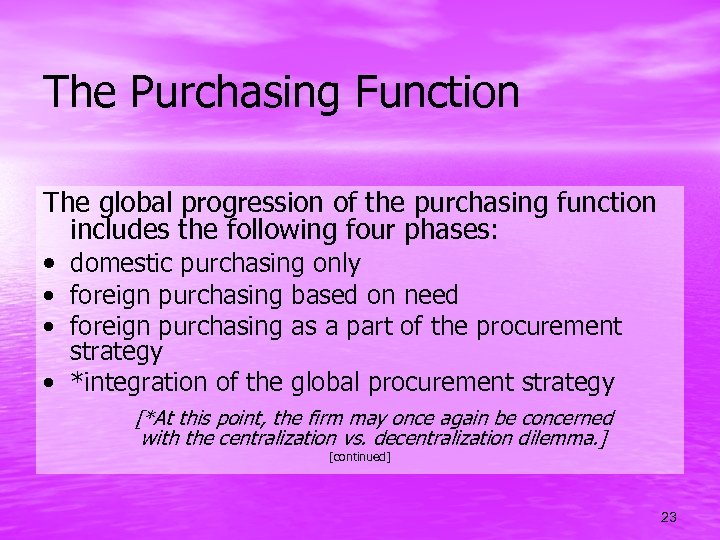 The Purchasing Function

The global progression of the purchasing function includes the following four phases:
• domestic purchasing only
• foreign purchasing based on need
• foreign purchasing as a part of the procurement strategy
• *integration of the global procurement strategy

[*At this point, the firm may once again be concerned with the centralization vs. decentralization dilemma.]

[continued]

23